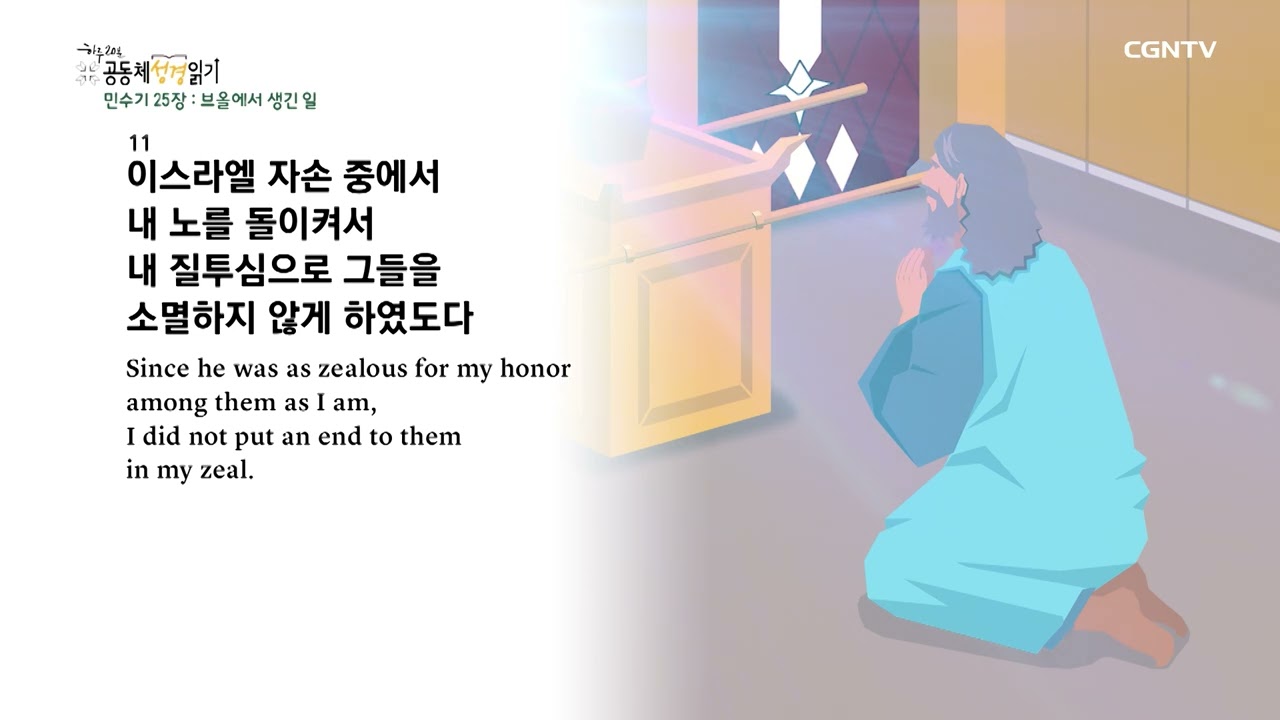 하루 20분 공동체성경읽기
민수기 25장 : 브올에서 생긴 일

CGNTV

11
이스라엘 자손 중에서
내 노를 돌이켜서
내 질투심으로 그들을
소멸하지 않게 하였도다

Since he was as zealous for my honor among them as I am,
I did not put an end to them in my zeal.